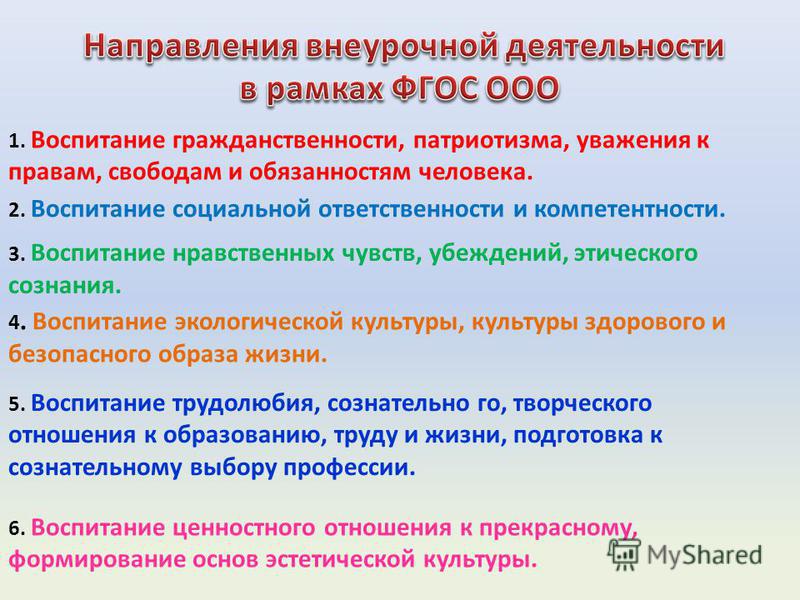 Направления внеурочной деятельности в рамках ФГОС ООО

1. Воспитание гражданственности, патриотизма, уважения к правам, свободам и обязанностям человека.

2. Воспитание социальной ответственности и компетентности.

3. Воспитание нравственных чувств, убеждений, этического сознания.

4. Воспитание экологической культуры, культуры здорового и безопасного образа жизни.

5. Воспитание трудолюбия, сознательно го, творческого отношения к образованию, труду и жизни, подготовка к сознательному выбору профессии.

6. Воспитание ценностного отношения к прекрасному, формирование основ эстетической культуры.

MyShared